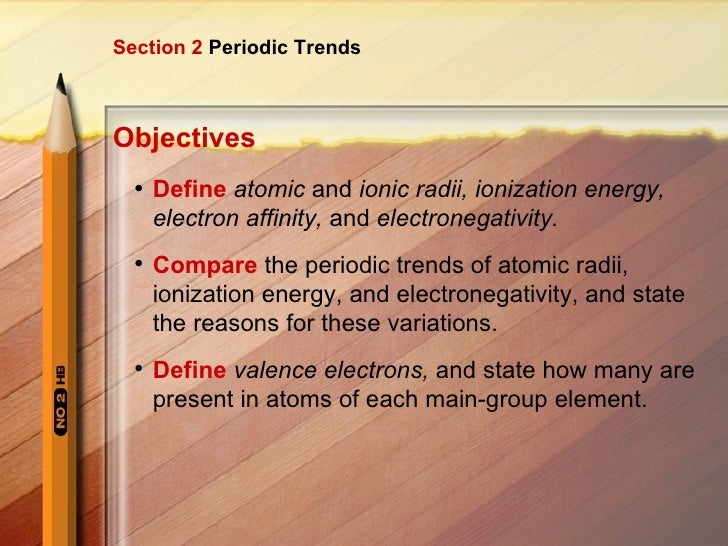 Section 2 Periodic Trends

Objectives

• Define atomic and ionic radii, ionization energy, electron affinity, and electronegativity.

• Compare the periodic trends of atomic radii, ionization energy, and electronegativity, and state the reasons for these variations.

• Define valence electrons, and state how many are present in atoms of each main-group element.

NO 2 HB